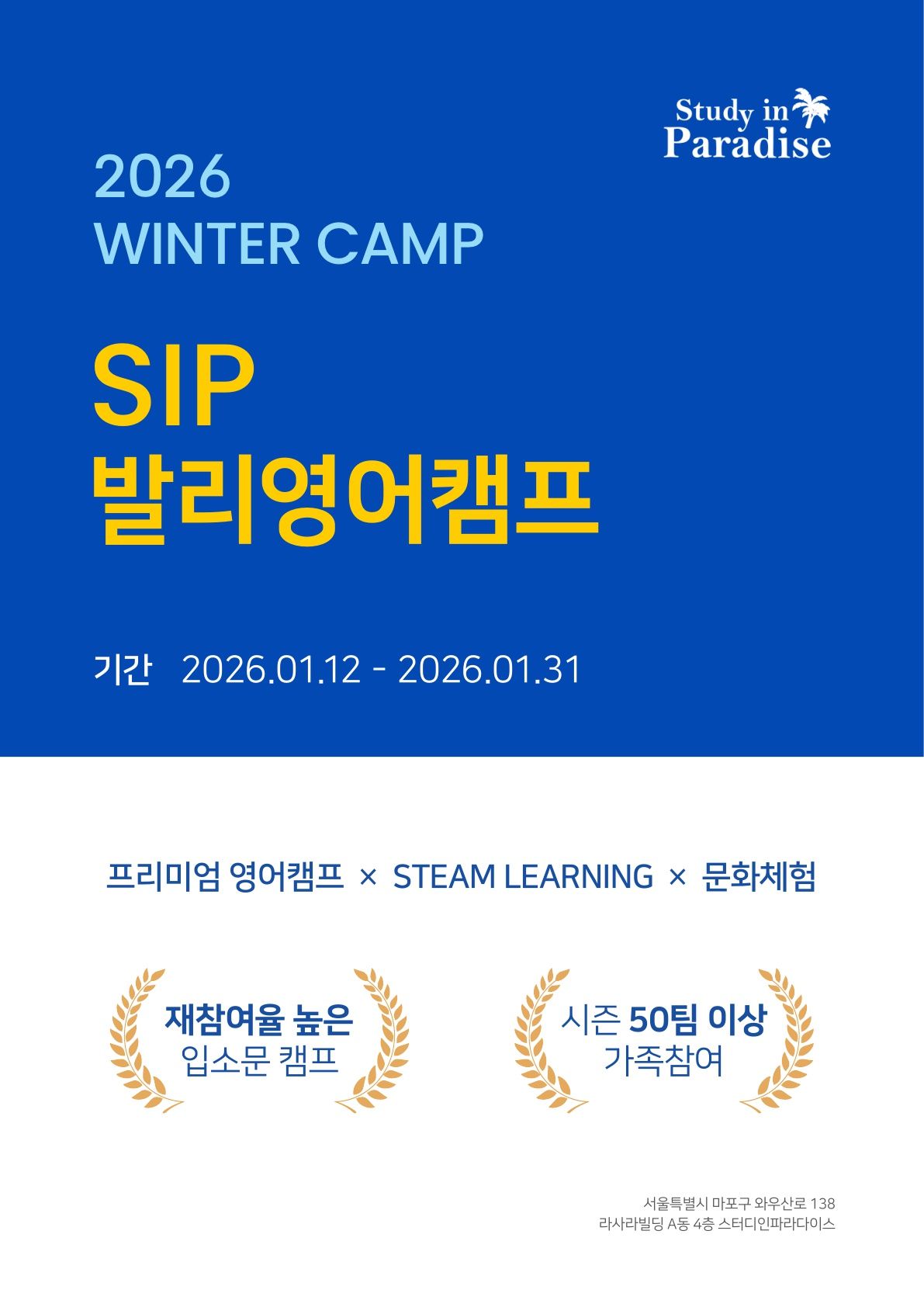 Study in Paradise

2026
WINTER CAMP

SIP
발리영어캠프

기간 2026.01.12 - 2026.01.31

프리미엄 영어캠프 × STEAM LEARNING × 문화체험

재참여율 높은
입소문 캠프

시즌 50팀 이상
가족참여

서울특별시 마포구 와우산로 138
라사라빌딩 A동 4층 스터디인파라다이스